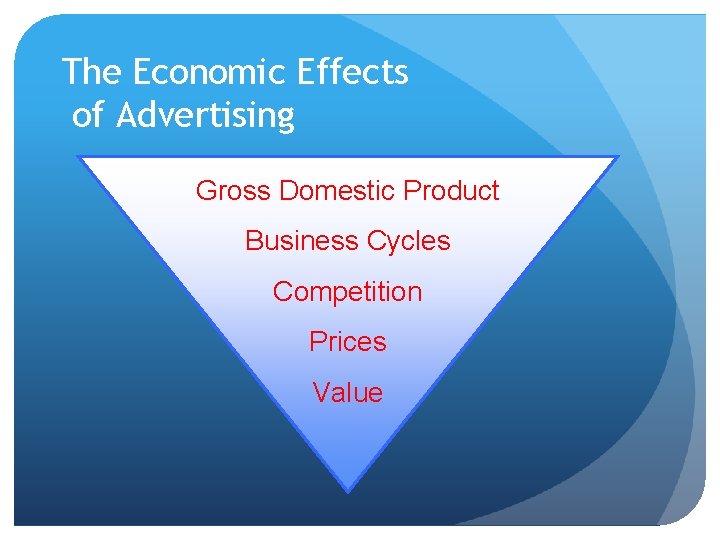 The Economic Effects of Advertising

Gross Domestic Product

Business Cycles

Competition

Prices

Value